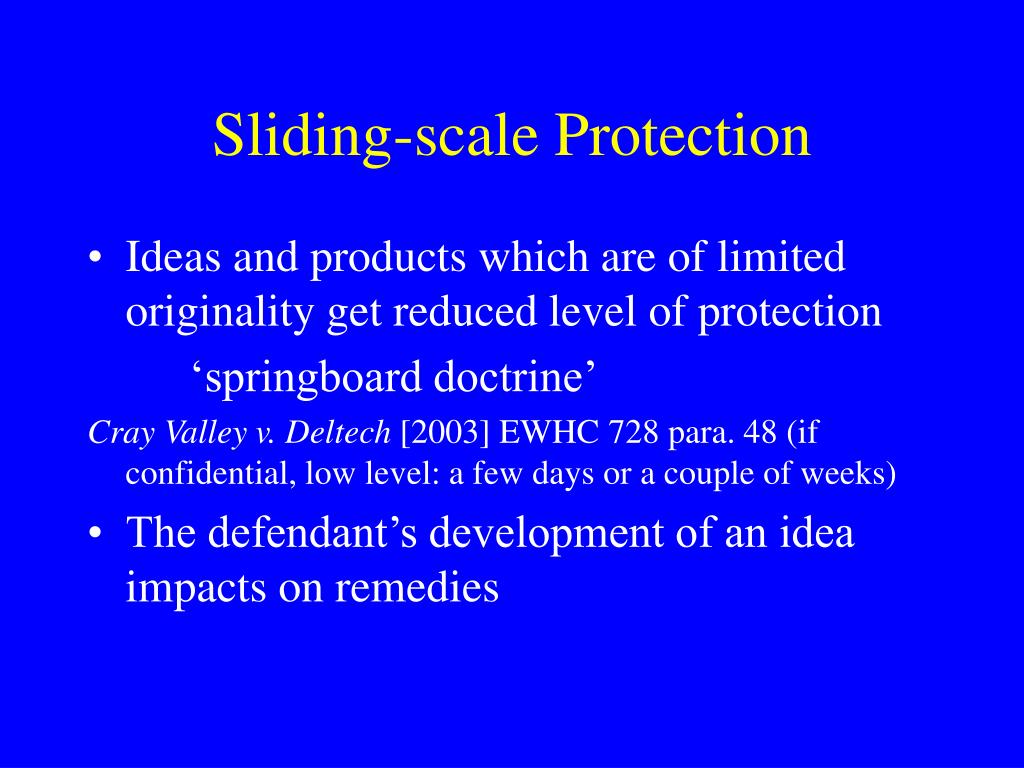 Sliding-scale Protection

• Ideas and products which are of limited originality get reduced level of protection

‘springboard doctrine’

Cray Valley v. Deltech [2003] EWHC 728 para. 48 (if confidential, low level: a few days or a couple of weeks)

• The defendant’s development of an idea impacts on remedies